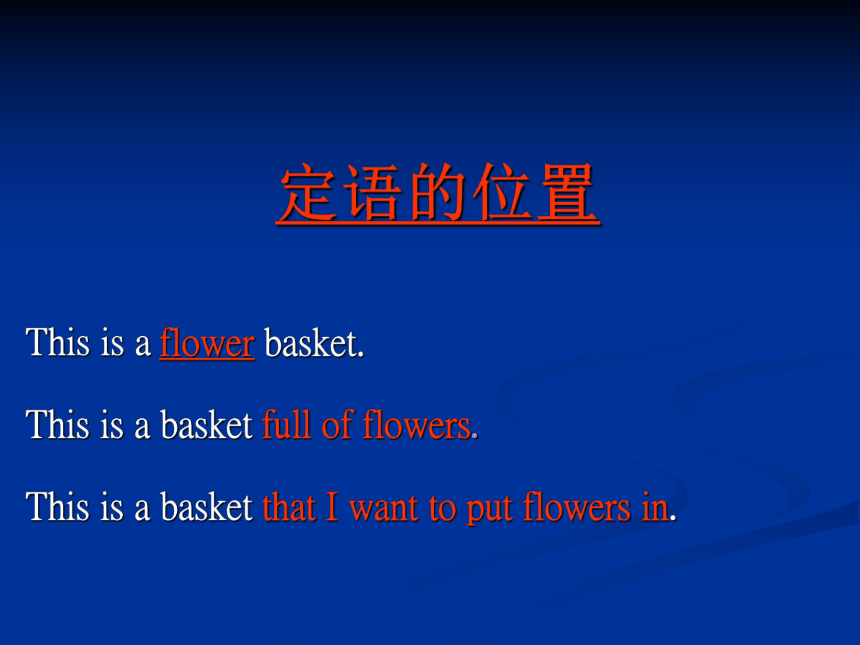 定语的位置

This is a flower basket.

This is a basket full of flowers.

This is a basket that I want to put flowers in.